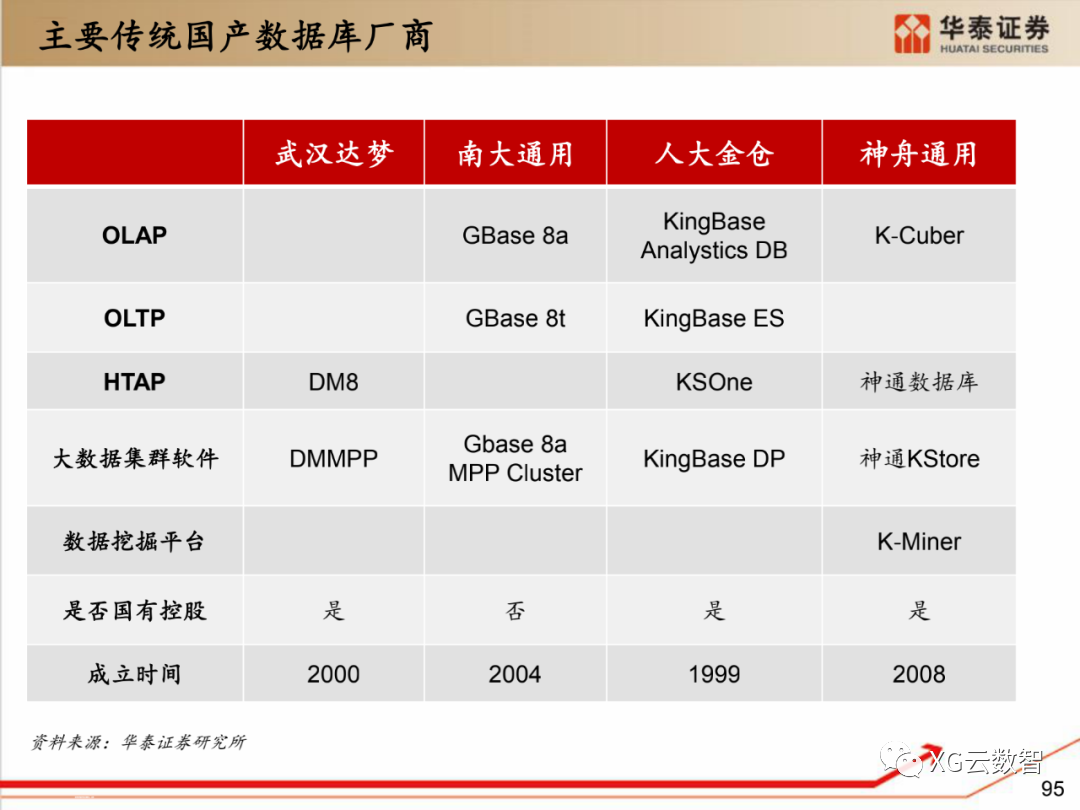 主要传统国产数据库厂商

华泰证券
HUATAI SECURITIES

| | 武汉达梦 | 南大通用 | 人大金仓 | 神舟通用 |
|---|---|---|---|---|
| OLAP | | GBase 8a | KingBase Analystics DB | K-Cuber |
| OLTP | | GBase 8t | KingBase ES | |
| HTAP | DM8 | | KSOne | 神通数据库 |
| 大数据集群软件 | DMMPP | Gbase 8a MPP Cluster | KingBase DP | 神通KStore |
| 数据挖掘平台 | | | | K-Miner |
| 是否国有控股 | 是 | 否 | 是 | 是 |
| 成立时间 | 2000 | 2004 | 1999 | 2008 |

资料来源：华泰证券研究所

XG云数智

95